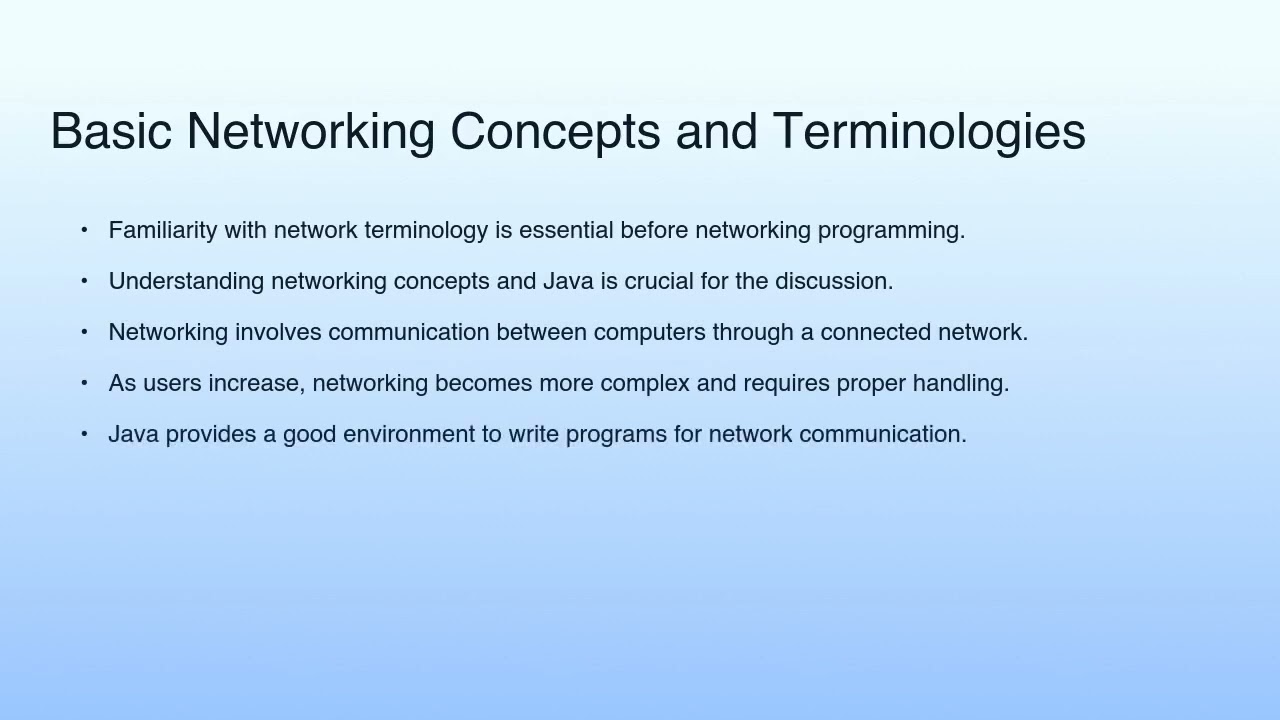 Basic Networking Concepts and Terminologies

• Familiarity with network terminology is essential before networking programming.

• Understanding networking concepts and Java is crucial for the discussion.

• Networking involves communication between computers through a connected network.

• As users increase, networking becomes more complex and requires proper handling.

• Java provides a good environment to write programs for network communication.